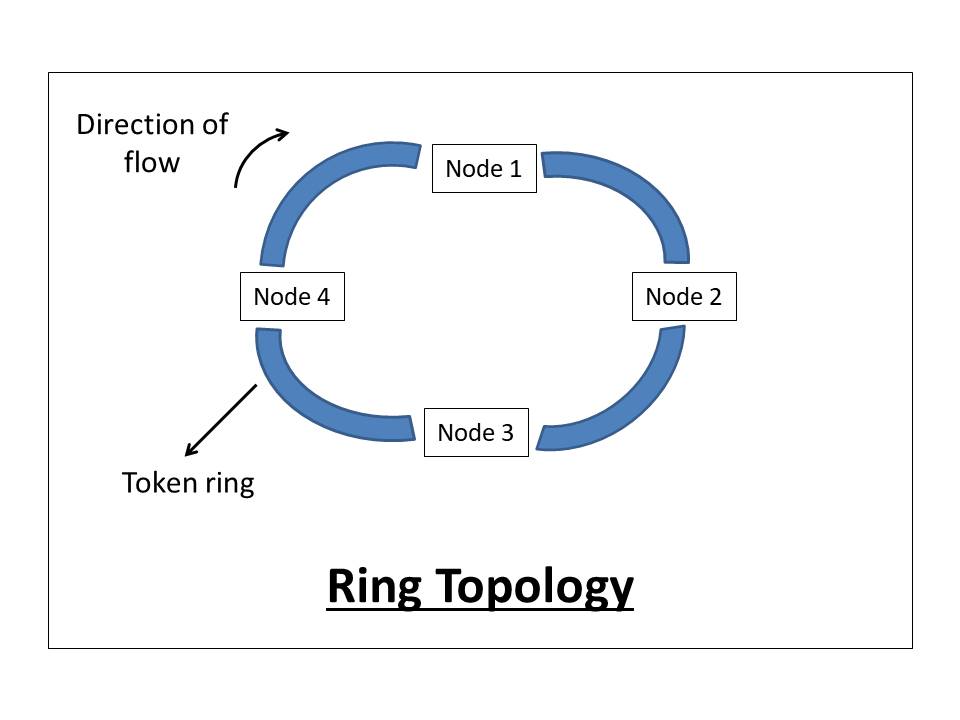 Direction of flow

Node 1

Node 4

Node 2

Node 3

Token ring

Ring Topology